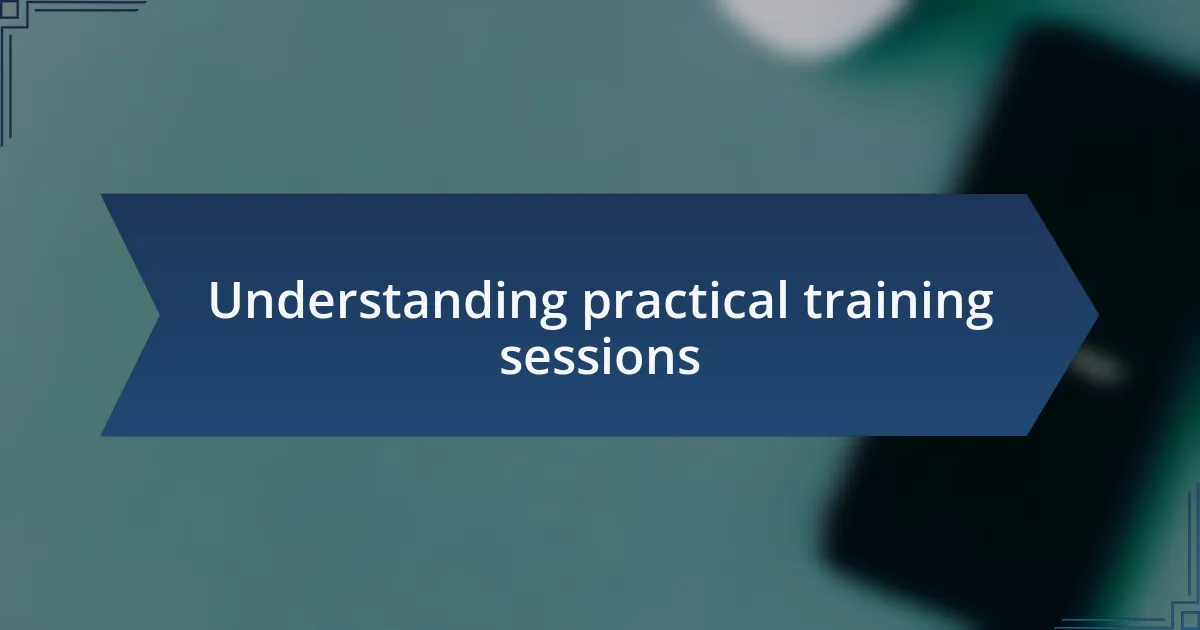 Understanding practical training sessions